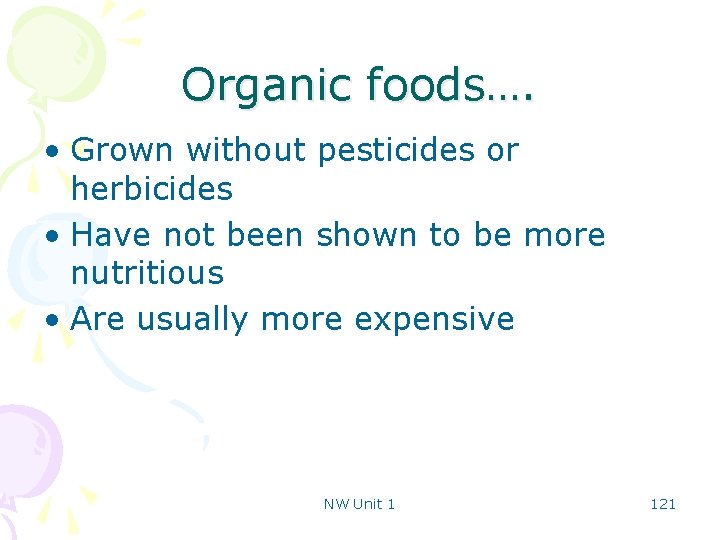 Organic foods….

• Grown without pesticides or herbicides
• Have not been shown to be more nutritious
• Are usually more expensive

NW Unit 1

121